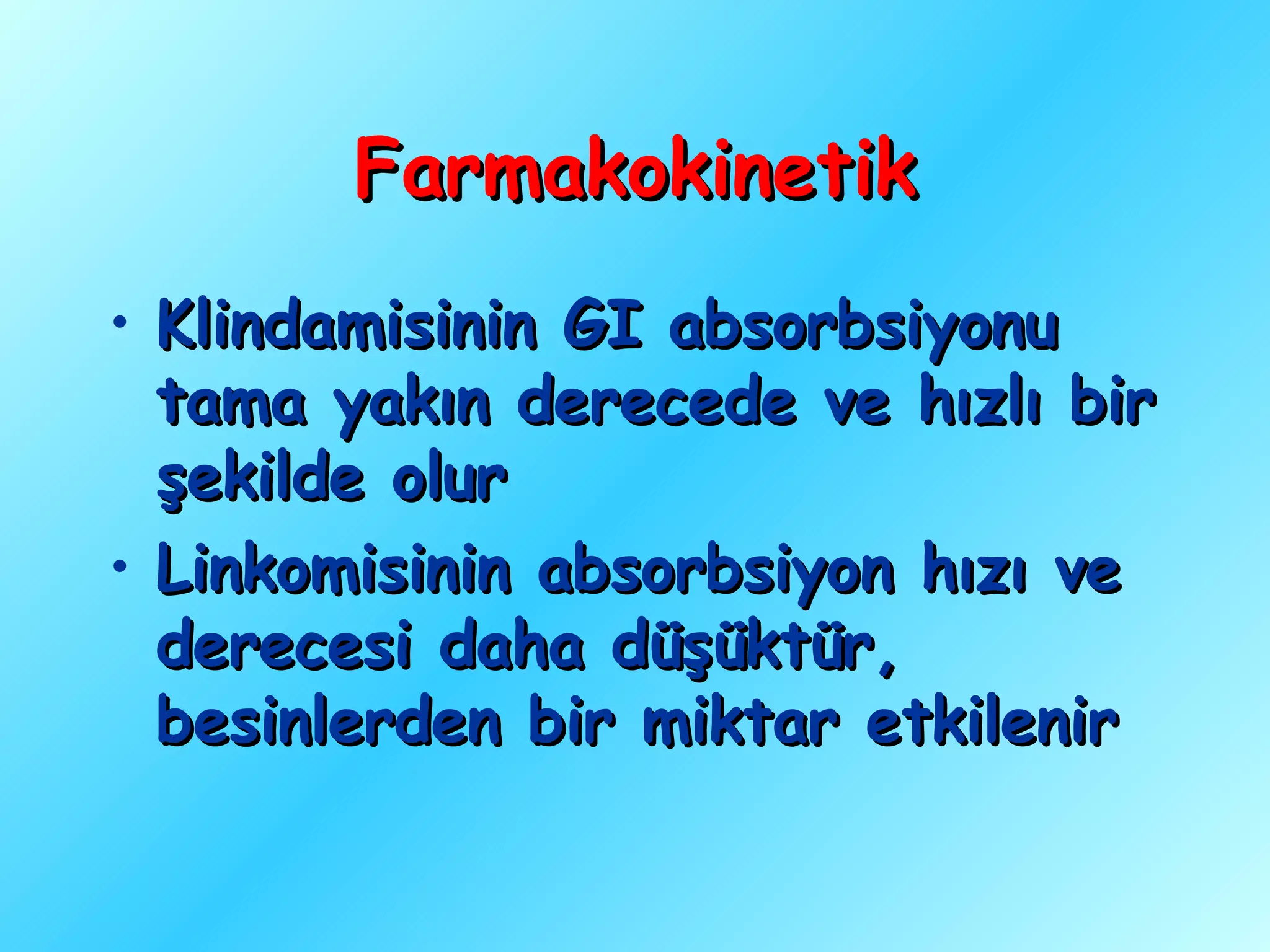 Farmakokinetik

• Klindamisinin GI absorbsiyonu tama yakın derecede ve hızlı bir şekilde olur

• Linkomisinin absorbsiyon hızı ve derecesi daha düşüktür, besinlerden bir miktar etkilenir